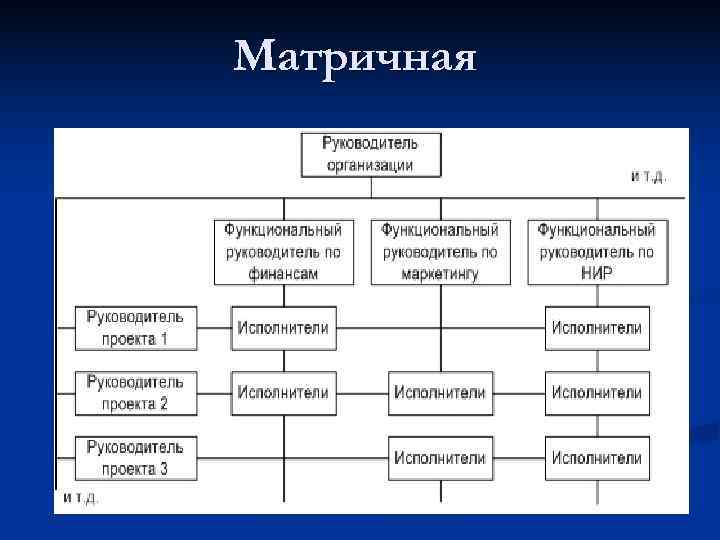 Матричная

Руководитель организации

и т.д.

Функциональный руководитель по финансам

Функциональный руководитель по маркетингу

Функциональный руководитель по НИР

Руководитель проекта 1

Исполнители

Исполнители

Руководитель проекта 2

Исполнители

Исполнители

Исполнители

Руководитель проекта 3

Исполнители

Исполнители

и т.д.